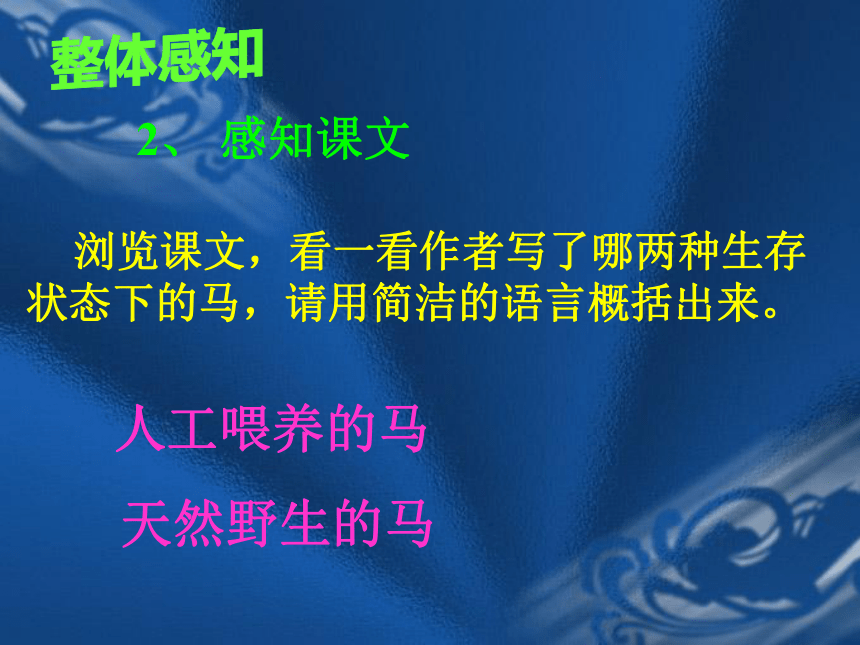 整体感知

2、 感知课文

浏览课文，看一看作者写了哪两种生存状态下的马，请用简洁的语言概括出来。

人工喂养的马

天然野生的马